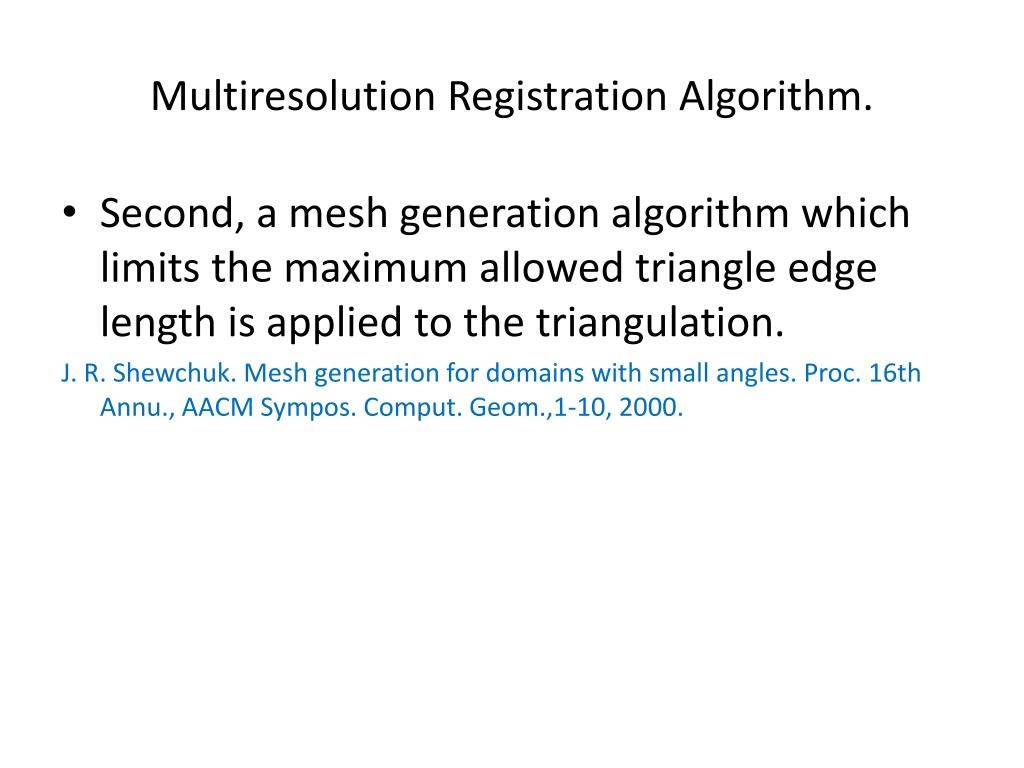 Multiresolution Registration Algorithm.

• Second, a mesh generation algorithm which limits the maximum allowed triangle edge length is applied to the triangulation.

J. R. Shewchuk. Mesh generation for domains with small angles. Proc. 16th Annu., AACM Sympos. Comput. Geom.,1-10, 2000.